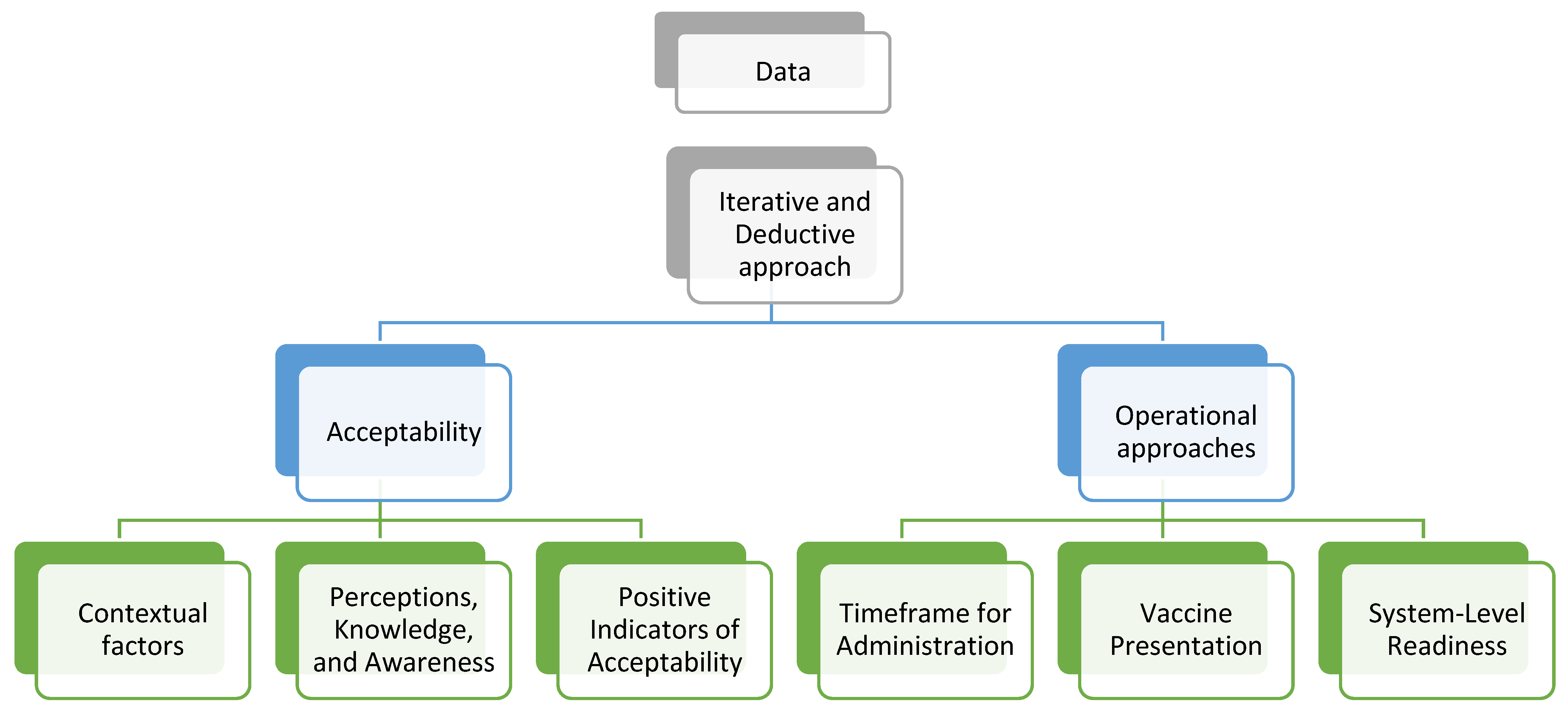 Data

Iterative and Deductive approach

Acceptability

Operational approaches

Contextual factors

Perceptions, Knowledge, and Awareness

Positive Indicators of Acceptability

Timeframe for Administration

Vaccine Presentation

System-Level Readiness